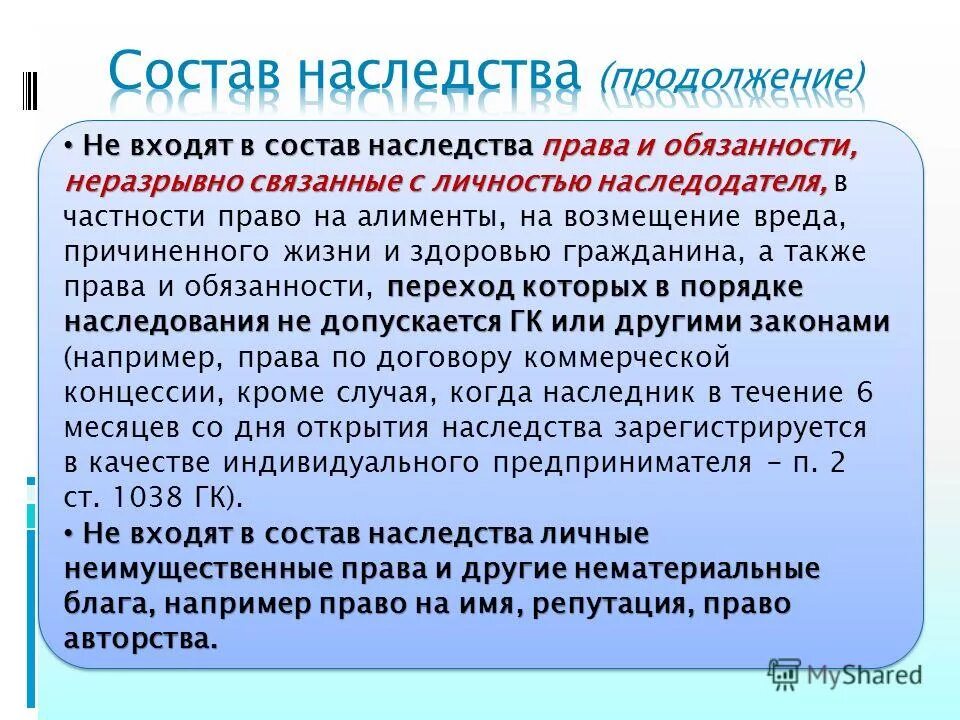 Состав наследства (продолжение)

• Не входят в состав наследства права и обязанности, неразрывно связанные с личностью наследодателя, в частности право на алименты, на возмещение вреда, причиненного жизни и здоровью гражданина, а также права и обязанности, переход которых в порядке наследования не допускается ГК или другими законами (например, права по договору коммерческой концессии, кроме случая, когда наследник в течение 6 месяцев со дня открытия наследства зарегистрируется в качестве индивидуального предпринимателя – п. 2 ст. 1038 ГК).

• Не входят в состав наследства личные неимущественные права и другие нематериальные блага, например право на имя, репутация, право авторства.

MyShared